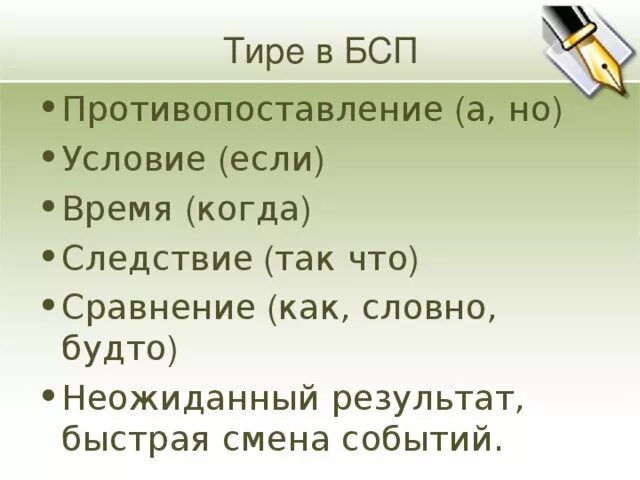 Тире в БСП

• Противопоставление (а, но)
• Условие (если)
• Время (когда)
• Следствие (так что)
• Сравнение (как, словно, будто)
• Неожиданный результат, быстрая смена событий.